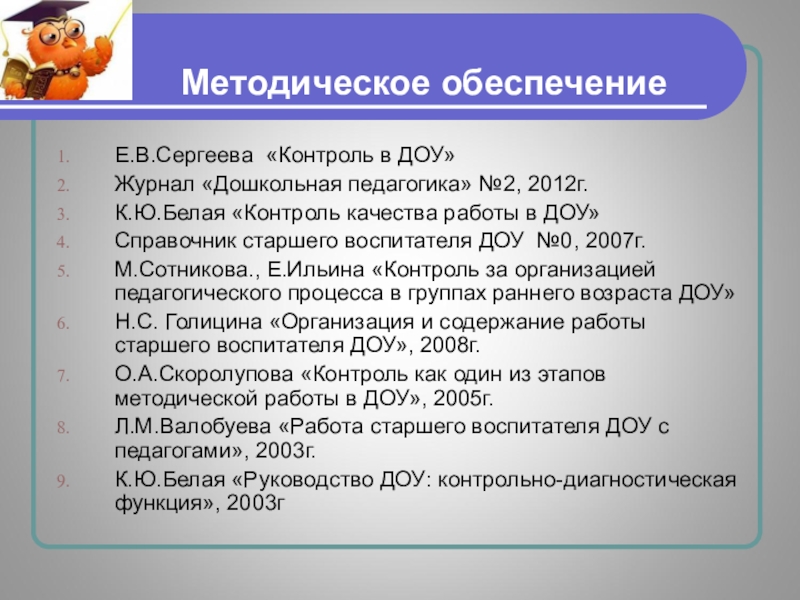 Методическое обеспечение

1. Е.В.Сергеева «Контроль в ДОУ»
2. Журнал «Дошкольная педагогика» №2, 2012г.
3. К.Ю.Белая «Контроль качества работы в ДОУ»
4. Справочник старшего воспитателя ДОУ №0, 2007г.
5. М.Сотникова., Е.Ильина «Контроль за организацией педагогического процесса в группах раннего возраста ДОУ»
6. Н.С. Голицина «Организация и содержание работы старшего воспитателя ДОУ», 2008г.
7. О.А.Скоролупова «Контроль как один из этапов методической работы в ДОУ», 2005г.
8. Л.М.Валобуева «Работа старшего воспитателя ДОУ с педагогами», 2003г.
9. К.Ю.Белая «Руководство ДОУ: контрольно-диагностическая функция», 2003г